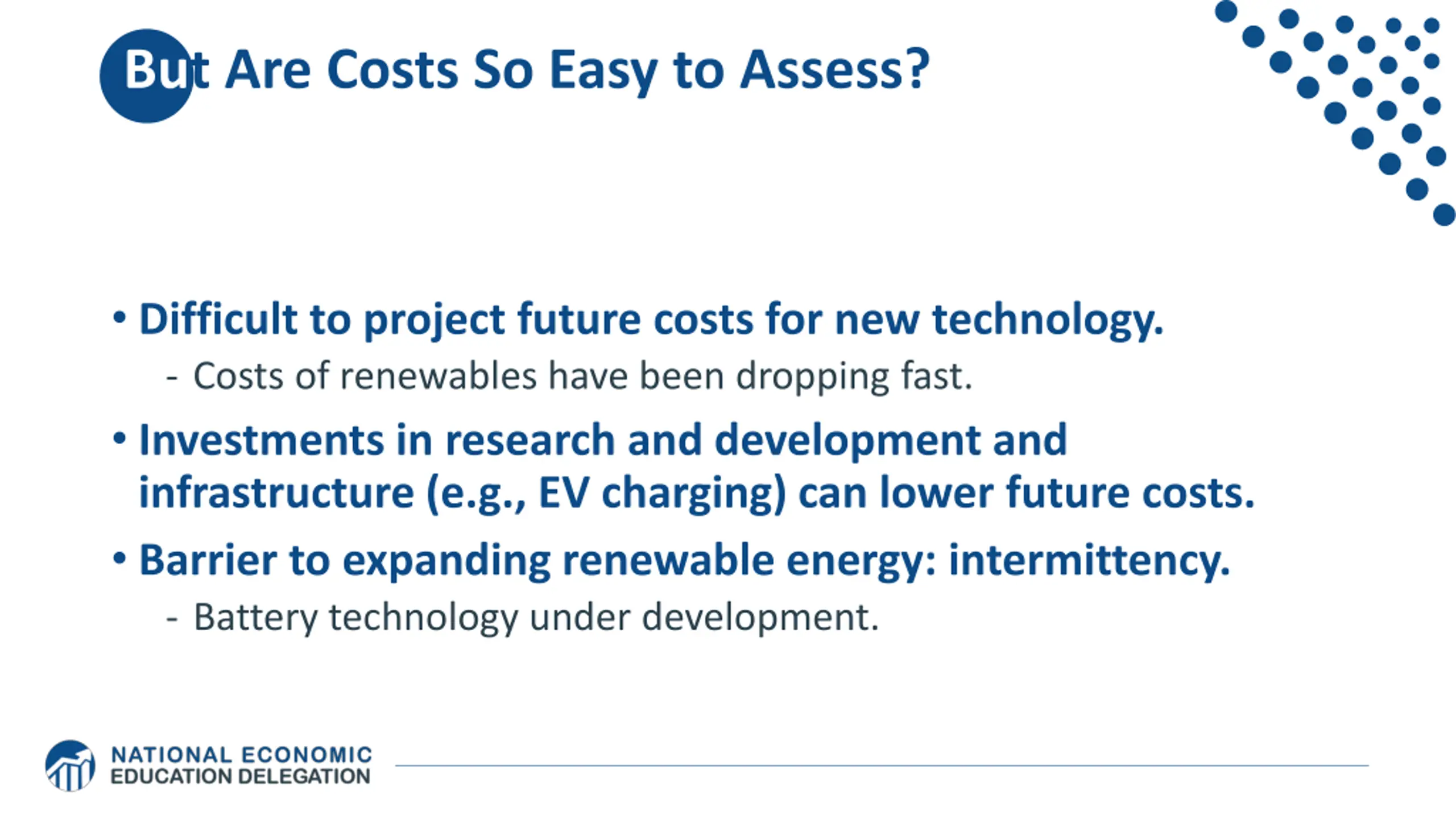 But Are Costs So Easy to Assess?

• Difficult to project future costs for new technology.
- Costs of renewables have been dropping fast.

• Investments in research and development and infrastructure (e.g., EV charging) can lower future costs.

• Barrier to expanding renewable energy: intermittency.
- Battery technology under development.

NATIONAL ECONOMIC EDUCATION DELEGATION